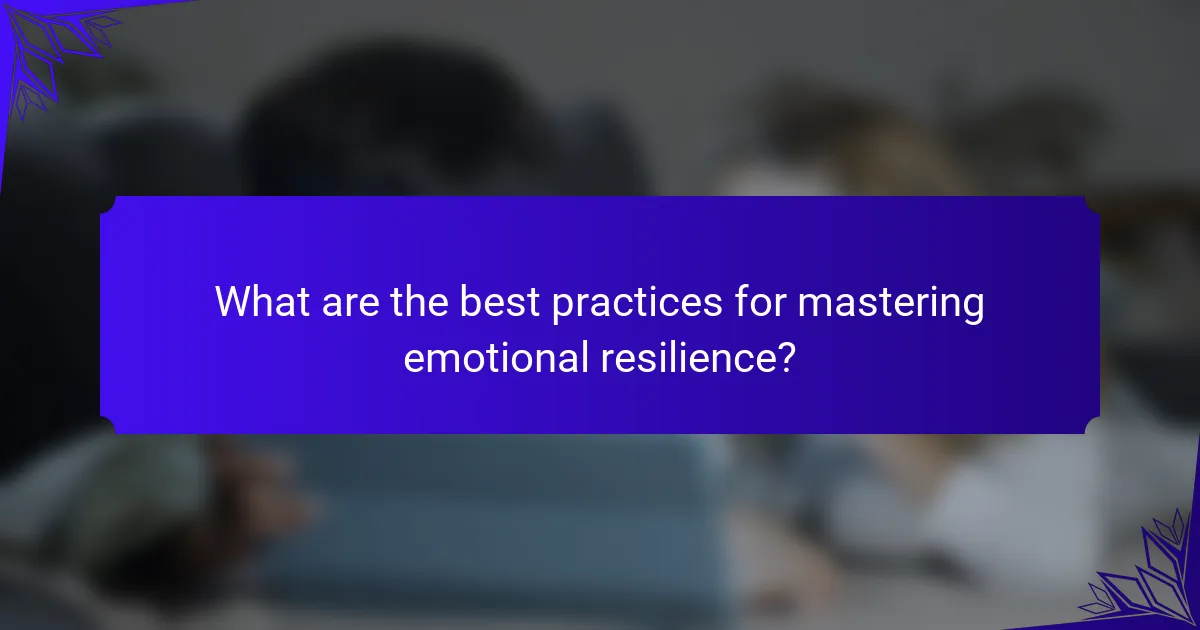 What are the best practices for mastering emotional resilience?